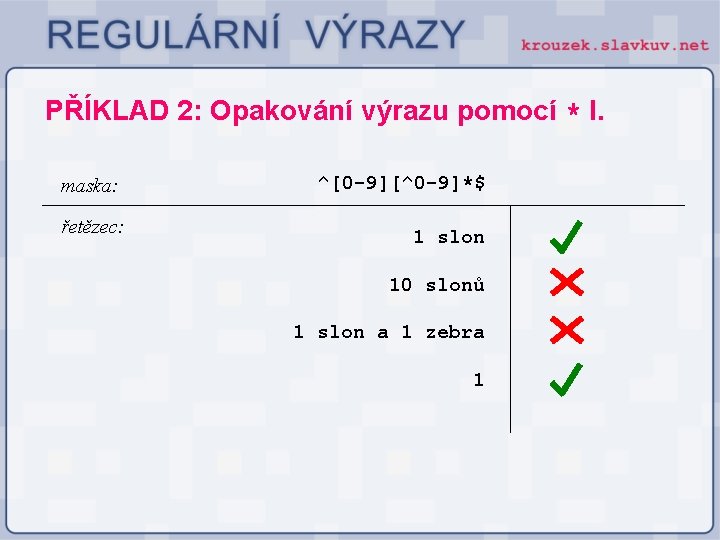 REGULÁRNÍ VÝRAZY

krouzek.slavkuv.net

PŘÍKLAD 2: Opakování výrazu pomocí * I.

maska: ^[0-9][^0-9]*$

řetězec:

1 slon

10 slonů

1 slon a 1 zebra

1